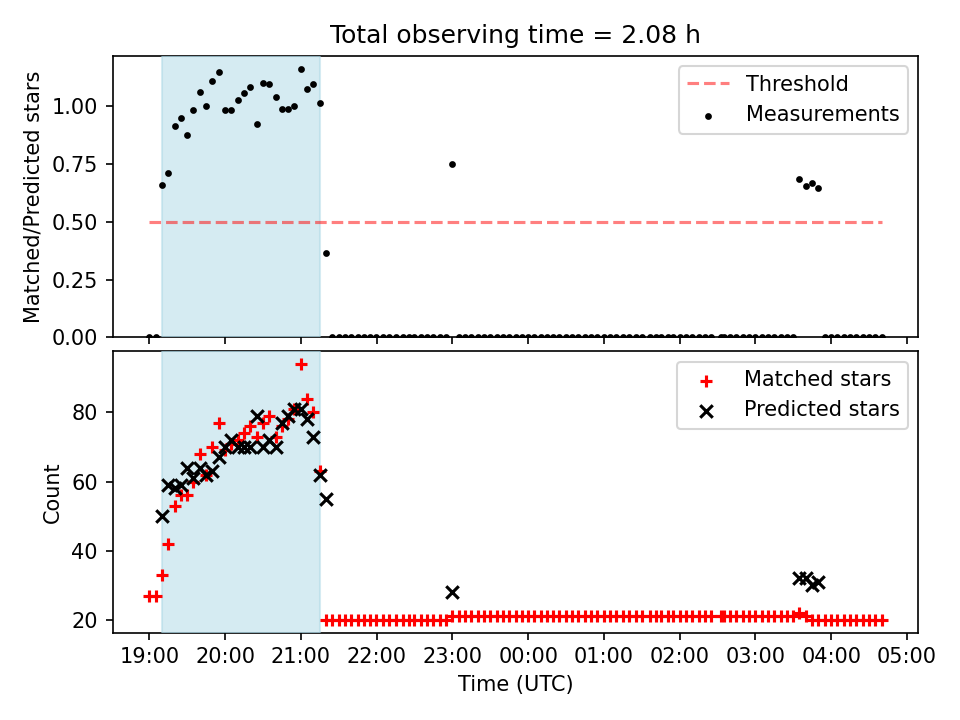 Total observing time = 2.08 h

Matched/Predicted stars

1.00
0.75
0.50
0.25
0.00

Threshold
Measurements

Count

80
60
40
20

Matched stars
Predicted stars

19:00 20:00 21:00 22:00 23:00 00:00 01:00 02:00 03:00 04:00 05:00

Time (UTC)